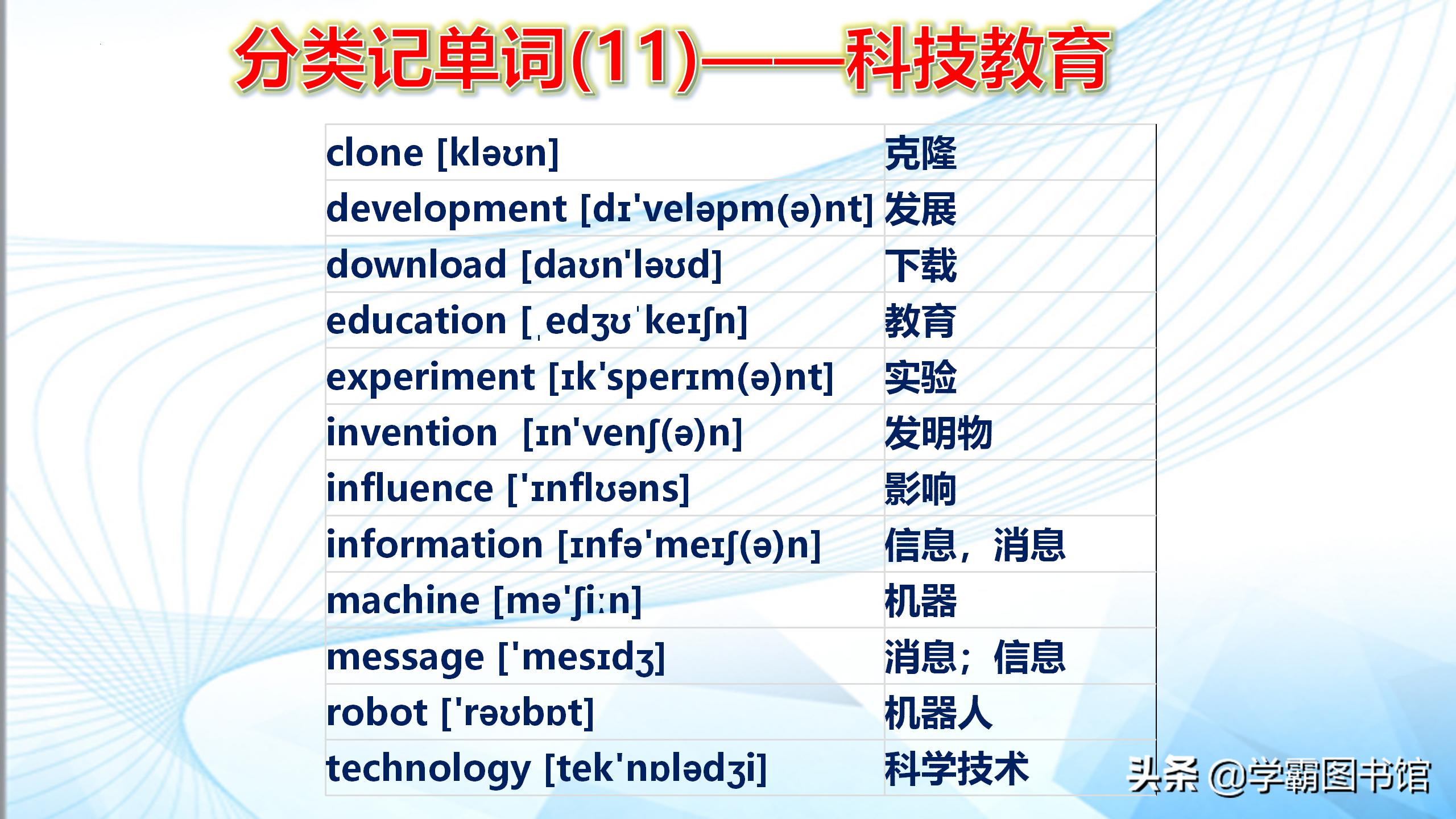 分类记单词(11)——科技教育

| | |
|---|---|
| clone [kləʊn] | 克隆 |
| development [dɪ'veləpm(ə)nt] | 发展 |
| download [daʊn'ləʊd] | 下载 |
| education [ˌedʒʊˈkeɪʃn] | 教育 |
| experiment [ɪk'sperɪm(ə)nt] | 实验 |
| invention [ɪn'venʃ(ə)n] | 发明物 |
| influence ['ɪnflʊəns] | 影响 |
| information [ɪnfə'meɪʃ(ə)n] | 信息，消息 |
| machine [mə'ʃiːn] | 机器 |
| message ['mesɪdʒ] | 消息；信息 |
| robot ['rəʊbɒt] | 机器人 |
| technology [tek'nɒlədʒi] | 科学技术 |

头条 @学霸图书馆